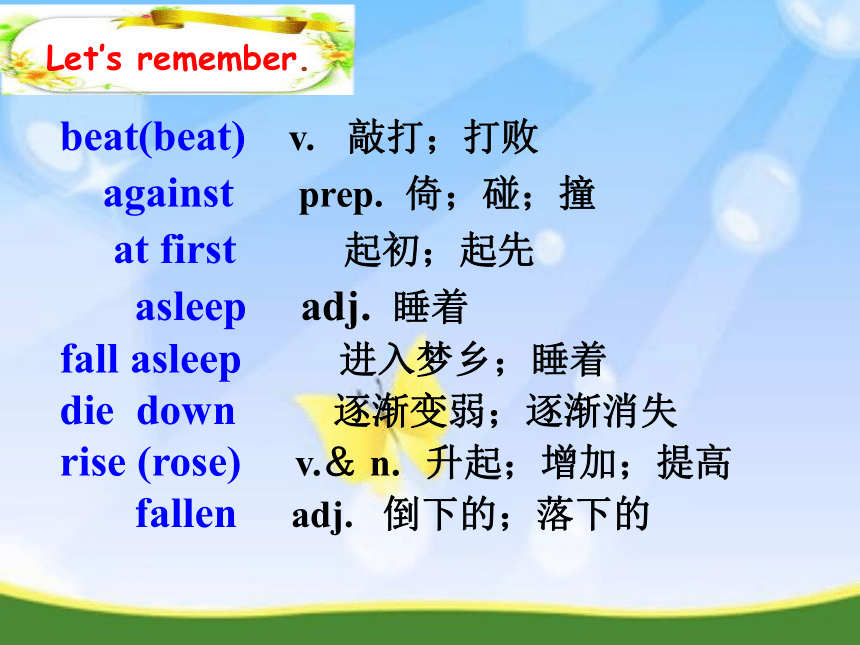 Let's remember.

beat(beat) v. 敲打；打败

against prep. 倚；碰；撞

at first 起初；起先

asleep adj. 睡着

fall asleep 进入梦乡；睡着

die down 逐渐变弱；逐渐消失

rise (rose) v.& n. 升起；增加；提高

fallen adj. 倒下的；落下的